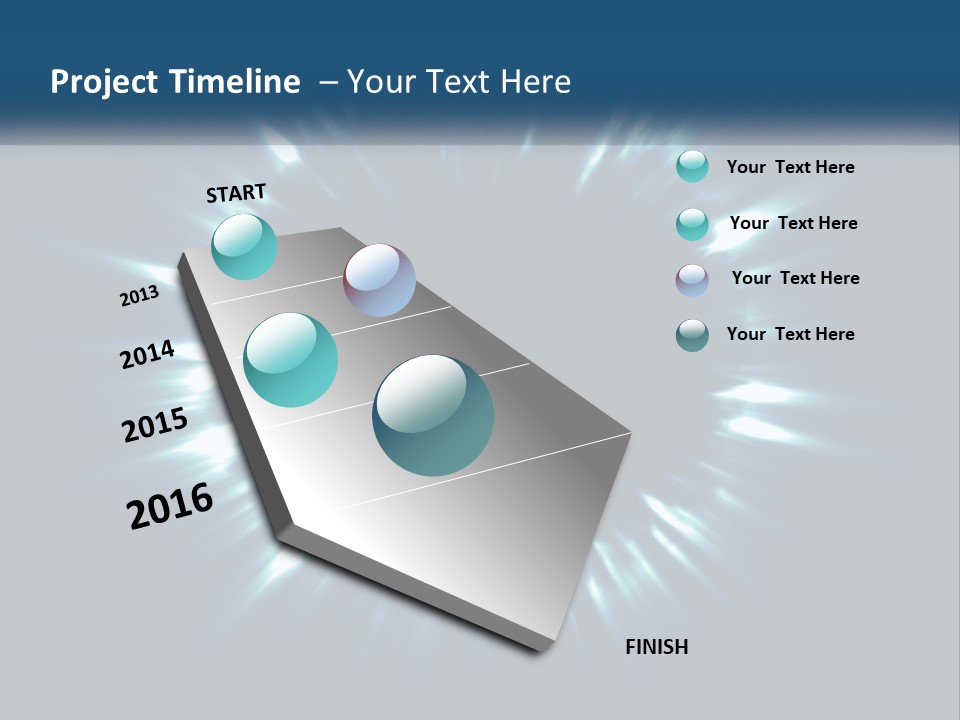 Project Timeline – Your Text Here

START

2013

2014

2015

2016

FINISH

Your Text Here

Your Text Here

Your Text Here

Your Text Here